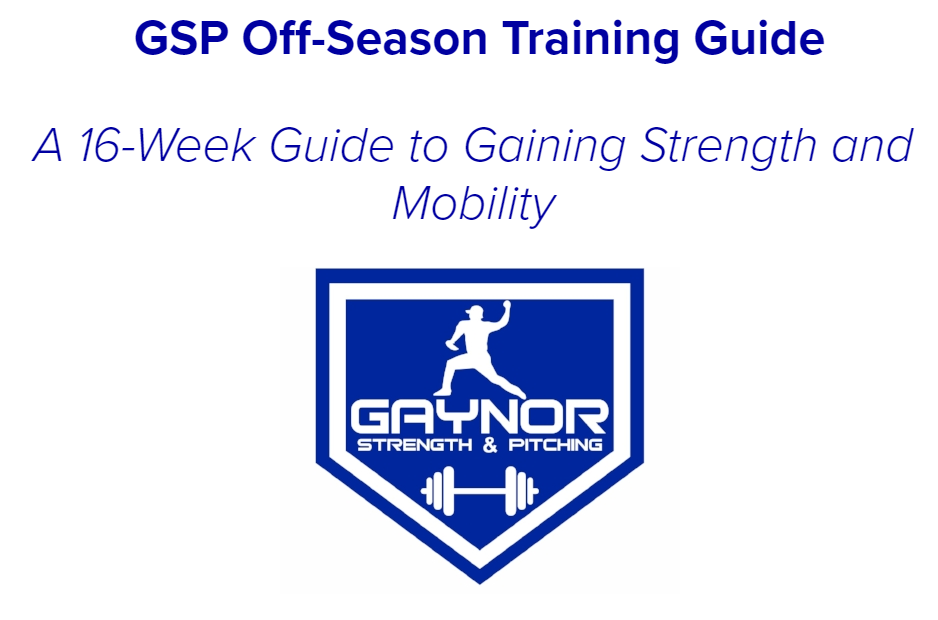 GSP Off-Season Training Guide

A 16-Week Guide to Gaining Strength and Mobility

GAYNOR
STRENGTH & PITCHING